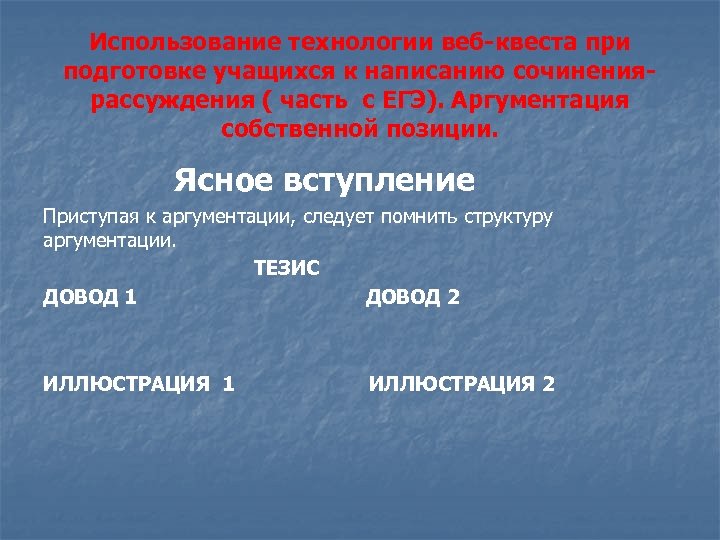 Использование технологии веб-квеста при подготовке учащихся к написанию сочинения-рассуждения ( часть с ЕГЭ). Аргументация собственной позиции.

Ясное вступление

Приступая к аргументации, следует помнить структуру аргументации.

ТЕЗИС

ДОВОД 1

ДОВОД 2

ИЛЛЮСТРАЦИЯ 1

ИЛЛЮСТРАЦИЯ 2